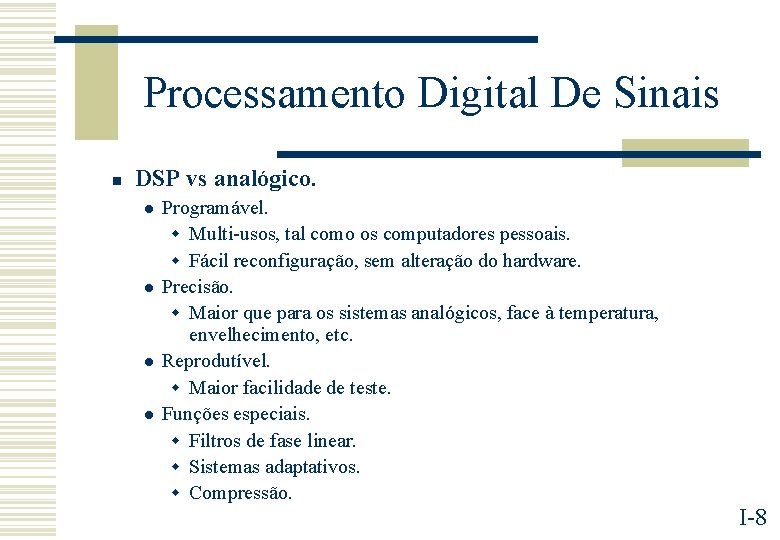 Processamento Digital De Sinais

- DSP vs analógico.
  - Programável.
    - Multi-usos, tal como os computadores pessoais.
    - Fácil reconfiguração, sem alteração do hardware.
  - Precisão.
    - Maior que para os sistemas analógicos, face à temperatura, envelhecimento, etc.
  - Reprodutível.
    - Maior facilidade de teste.
  - Funções especiais.
    - Filtros de fase linear.
    - Sistemas adaptativos.
    - Compressão.

I-8